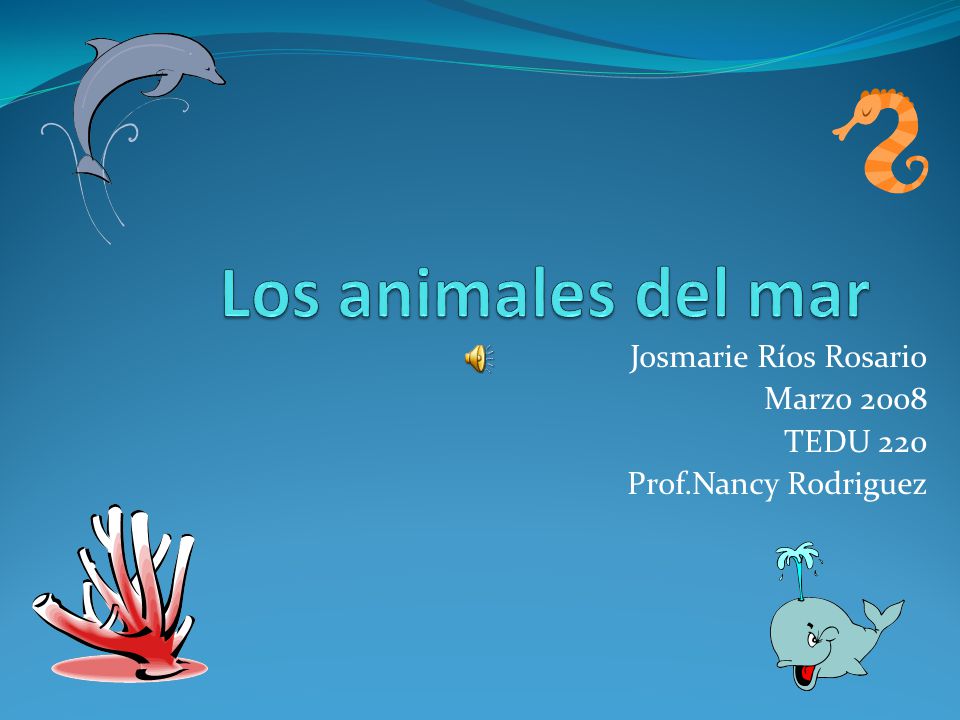 Los animales del mar

Josmarie Ríos Rosario
Marzo 2008
TEDU 220
Prof.Nancy Rodriguez